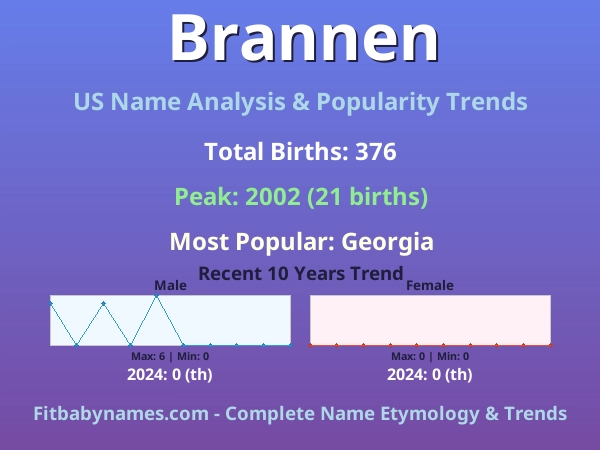 Brannen

US Name Analysis & Popularity Trends

Total Births: 376

Peak: 2002 (21 births)

Most Popular: Georgia

Recent 10 Years Trend

Male

Max: 6 | Min: 0

2024: 0 (th)

Female

Max: 0 | Min: 0

2024: 0 (th)

Fitbabynames.com - Complete Name Etymology & Trends